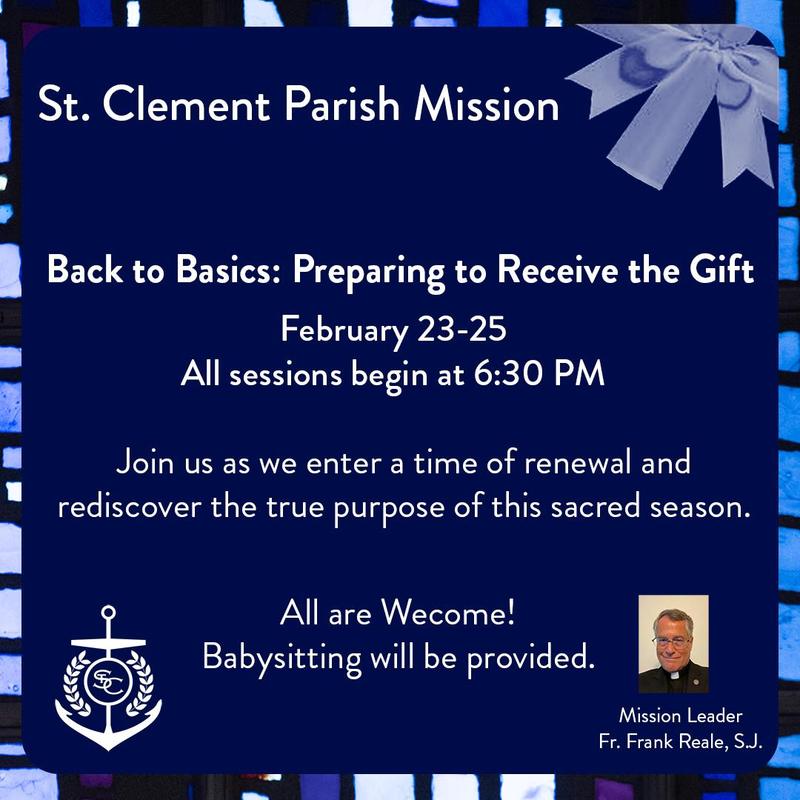 St. Clement Parish Mission

Back to Basics: Preparing to Receive the Gift

February 23-25
All sessions begin at 6:30 PM

Join us as we enter a time of renewal and rediscover the true purpose of this sacred season.

All are Wecome!
Babysitting will be provided.

SC

Mission Leader
Fr. Frank Reale, S.J.